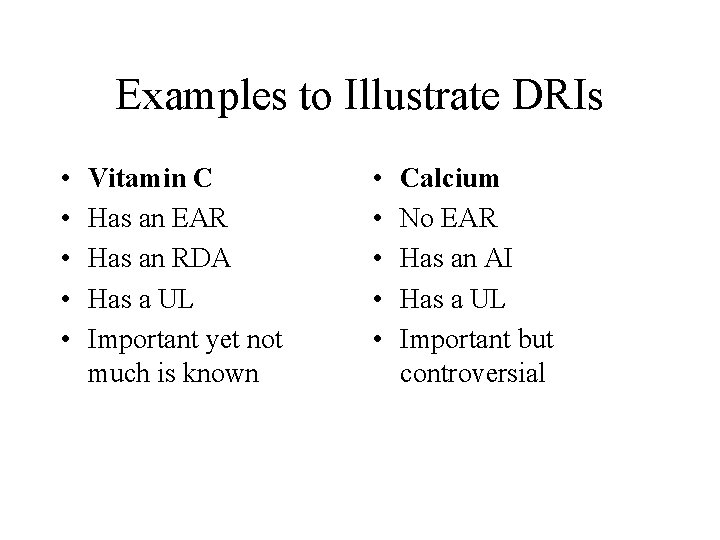 Examples to Illustrate DRIs

• Vitamin C
• Has an EAR
• Has an RDA
• Has a UL
• Important yet not much is known

• Calcium
• No EAR
• Has an AI
• Has a UL
• Important but controversial